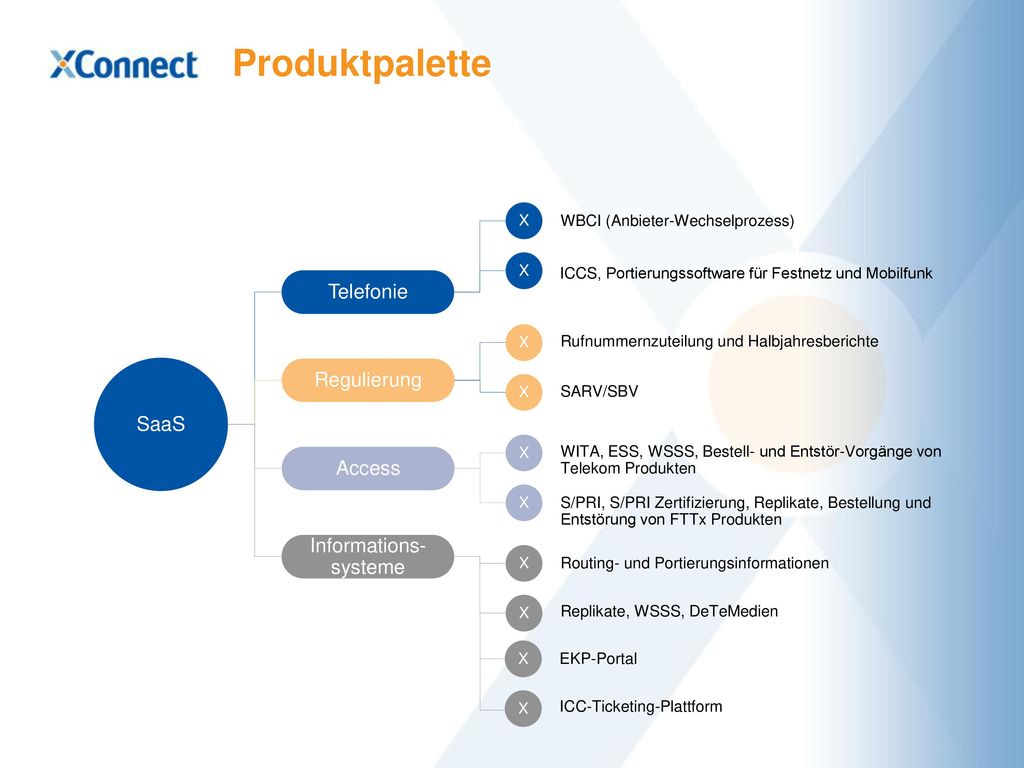 XConnect Produktpalette

SaaS

Telefonie

X WBCI (Anbieter-Wechselprozess)

X ICCS, Portierungssoftware für Festnetz und Mobilfunk

Regulierung

X Rufnummernzuteilung und Halbjahresberichte

X SARV/SBV

Access

X WITA, ESS, WSSS, Bestell- und Entstör-Vorgänge von Telekom Produkten

X S/PRI, S/PRI Zertifizierung, Replikate, Bestellung und Entstörung von FTTx Produkten

Informations-systeme

X Routing- und Portierungsinformationen

X Replikate, WSSS, DeTeMedien

X EKP-Portal

X ICC-Ticketing-Plattform